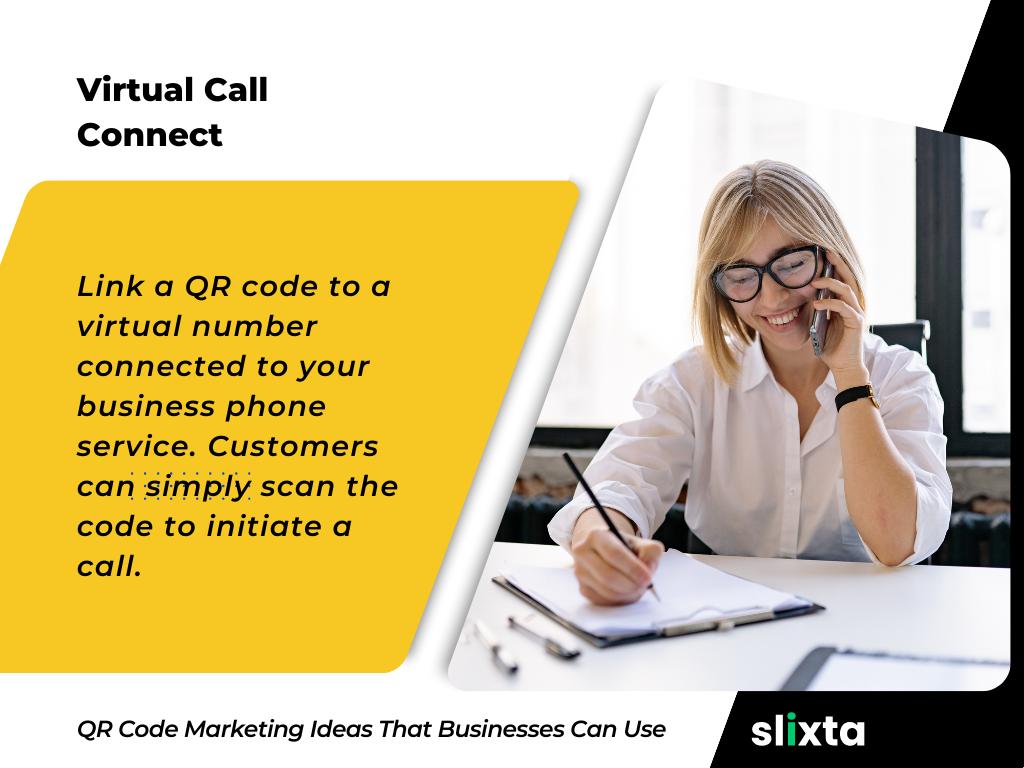 Virtual Call Connect

Link a QR code to a virtual number connected to your business phone service. Customers can simply scan the code to initiate a call.

QR Code Marketing Ideas That Businesses Can Use

slixta